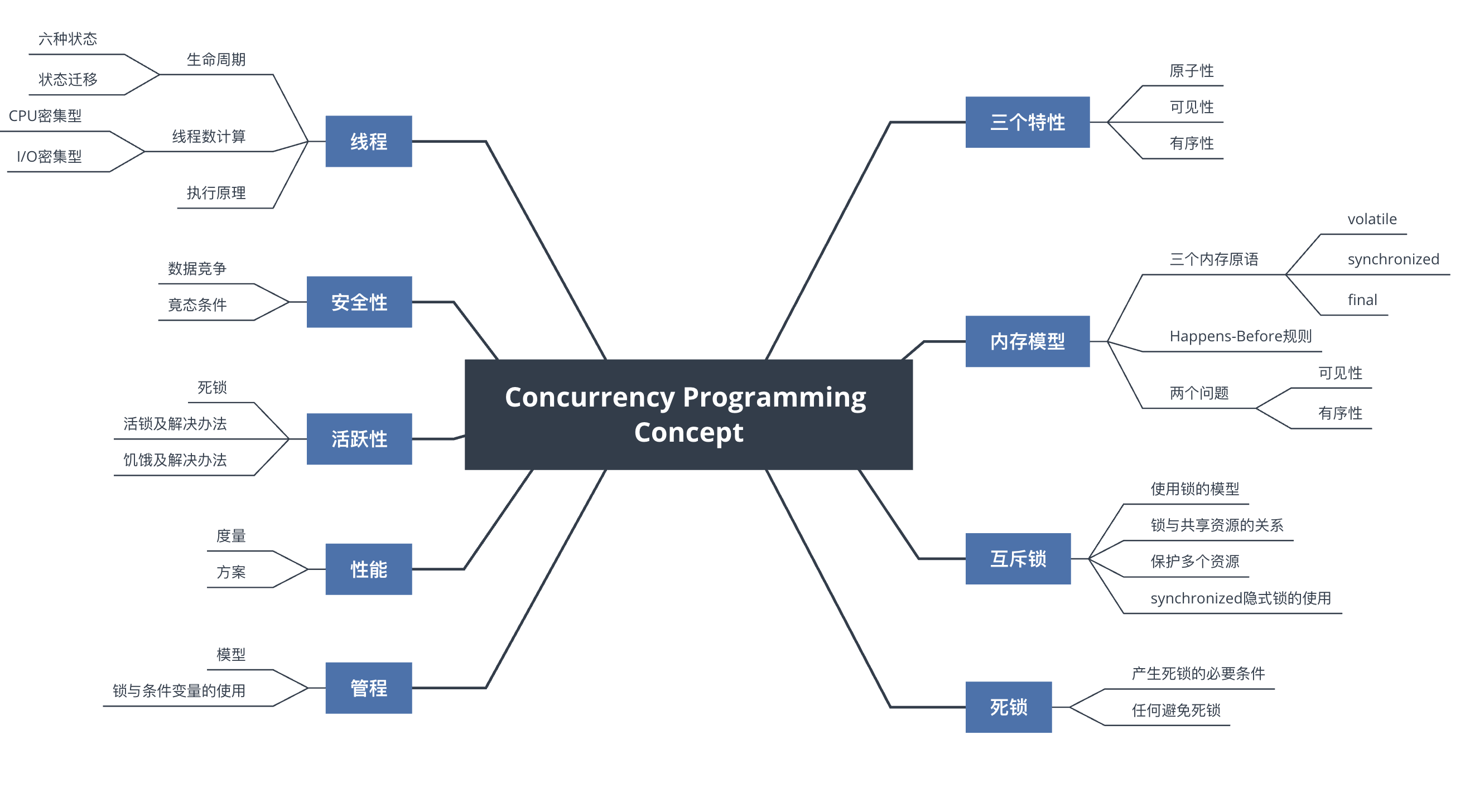 Concurrency Programming Concept

线程
生命周期
六种状态
状态迁移
线程数计算
CPU密集型
I/O密集型
执行原理

安全性
数据竞争
竟态条件

活跃性
死锁
活锁及解决办法
饥饿及解决办法

性能
度量
方案

管程
模型
锁与条件变量的使用

三个特性
原子性
可见性
有序性

内存模型
三个内存原语
volatile
synchronized
final
Happens-Before规则
两个问题
可见性
有序性

互斥锁
使用锁的模型
锁与共享资源的关系
保护多个资源
synchronized隐式锁的使用

死锁
产生死锁的必要条件
任何避免死锁